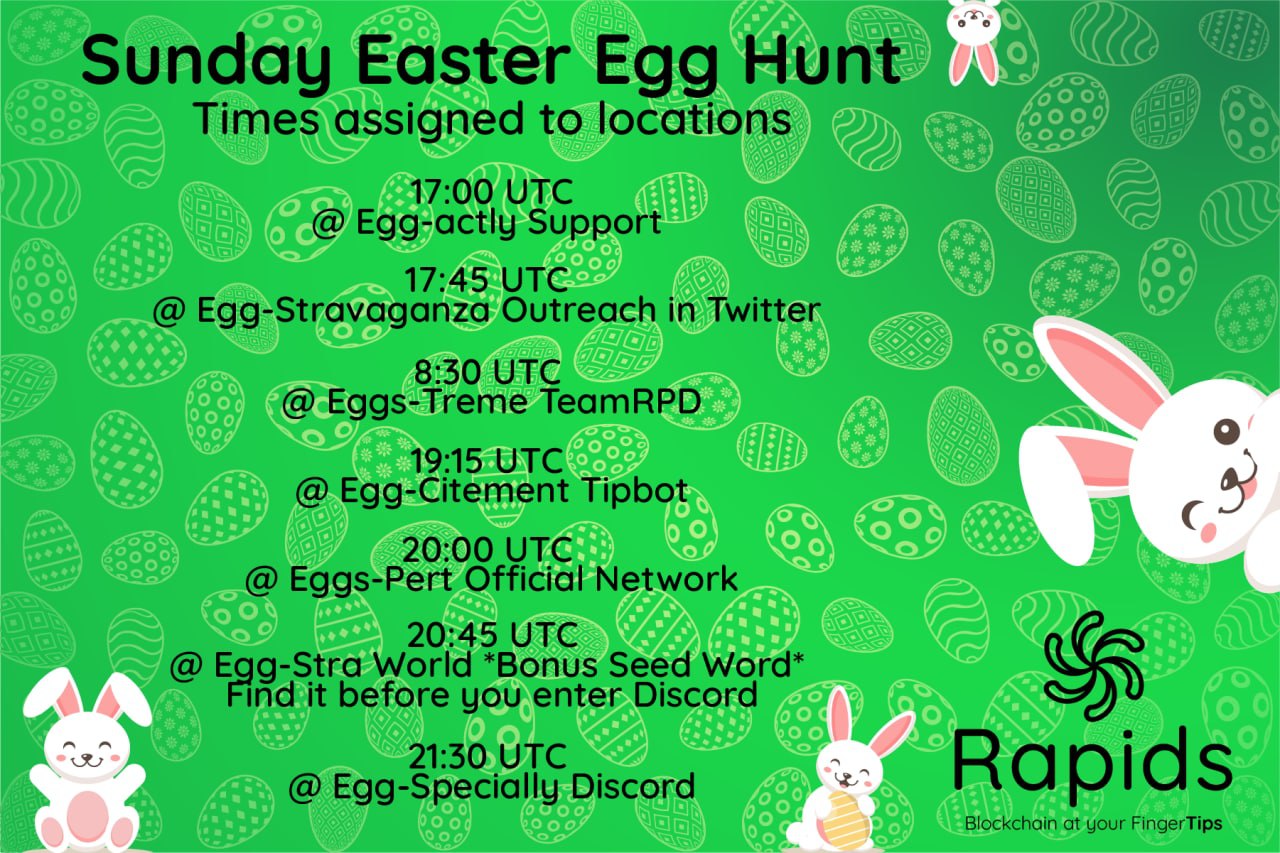 Sunday Easter Egg Hunt
Times assigned to locations

17:00 UTC
@ Egg-actly Support

17:45 UTC
@ Egg-Stravaganza Outreach in Twitter

8:30 UTC
@ Eggs-Treme TeamRPD

19:15 UTC
@ Egg-Citement Tipbot

20:00 UTC
@ Eggs-Pert Official Network

20:45 UTC
@ Egg-Stra World *Bonus Seed Word*
Find it before you enter Discord

21:30 UTC
@ Egg-Specially Discord

Rapids
Blockchain at your FingerTips